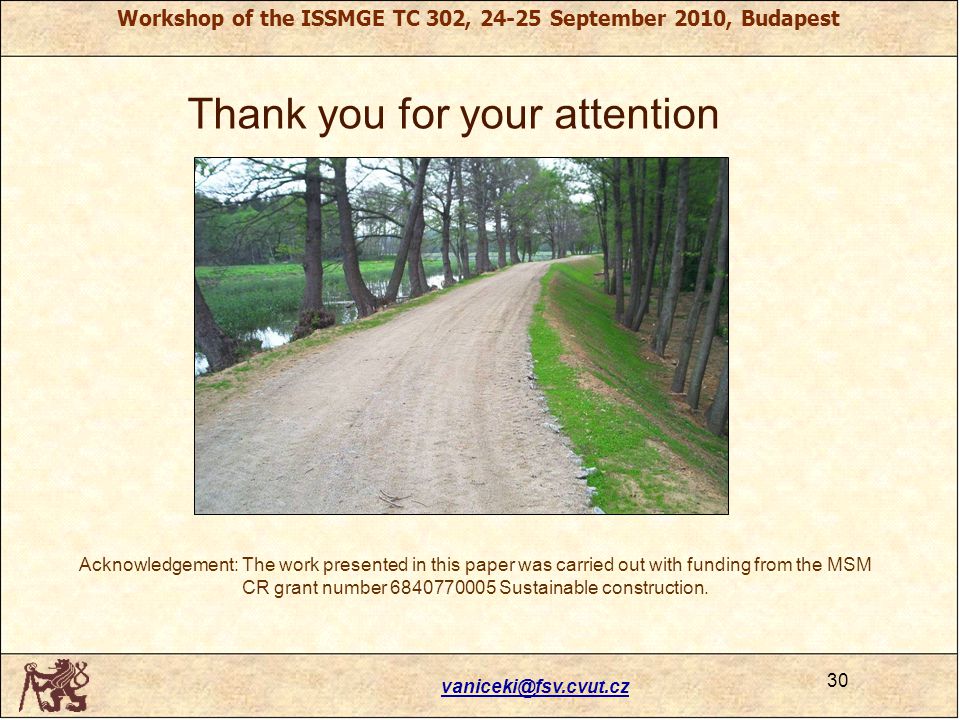 Workshop of the ISSMGE TC 302, 24-25 September 2010, Budapest

Thank you for your attention

Acknowledgement: The work presented in this paper was carried out with funding from the MSM CR grant number 6840770005 Sustainable construction.

vaniceki@fsv.cvut.cz

30